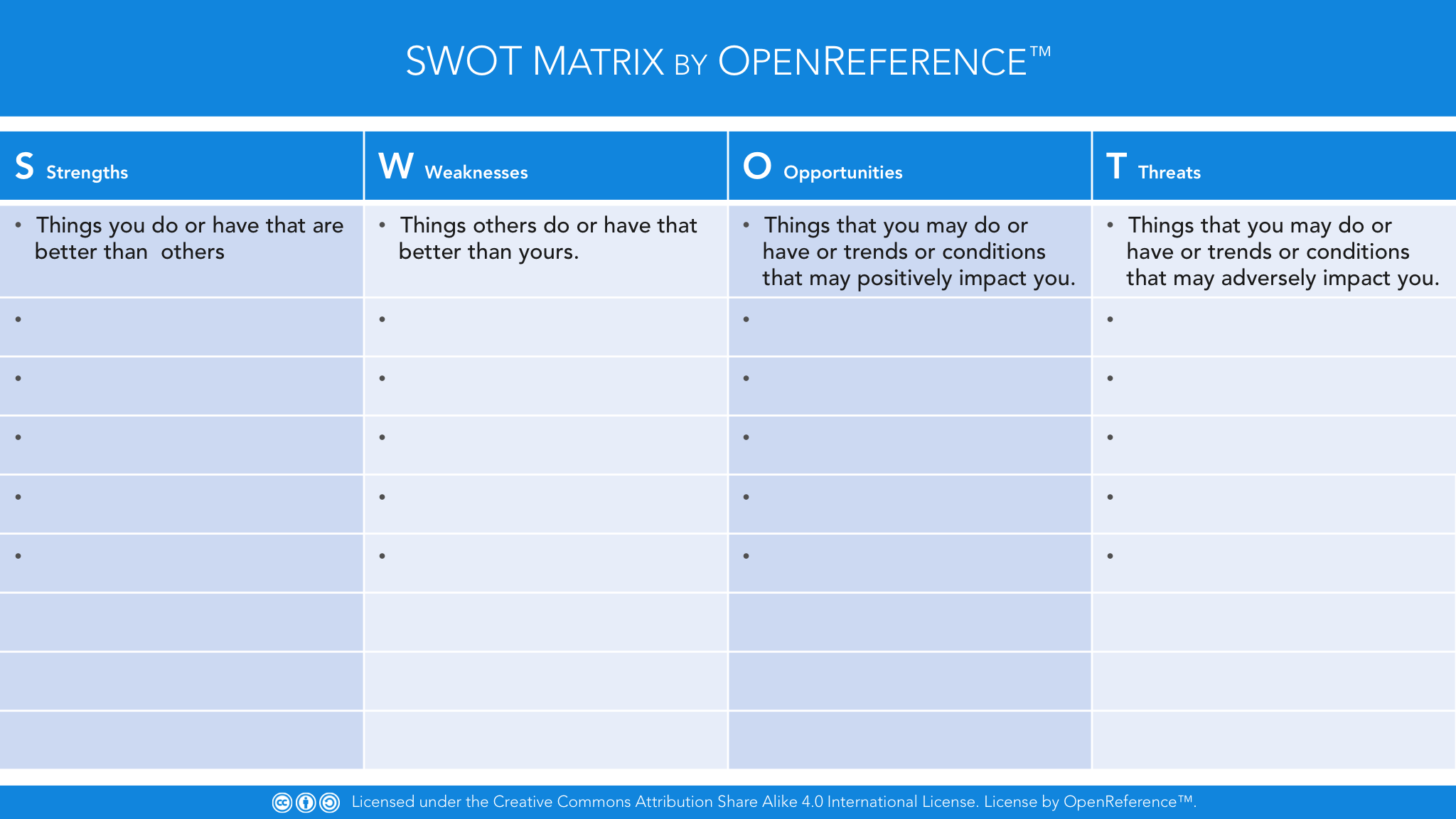 SWOT MATRIX BY OPENREFERENCE™

| S Strengths | W Weaknesses | O Opportunities | T Threats |
|---|---|---|---|
| • Things you do or have that are better than others | • Things others do or have that better than yours. | • Things that you may do or have or trends or conditions that may positively impact you. | • Things that you may do or have or trends or conditions that may adversely impact you. |
| • | • | • | • |
| • | • | • | • |
| • | • | • | • |
| • | • | • | • |
| • | • | • | • |
| | | | |
| | | | |
| | | | |

Licensed under the Creative Commons Attribution Share Alike 4.0 International License. License by OpenReference™.